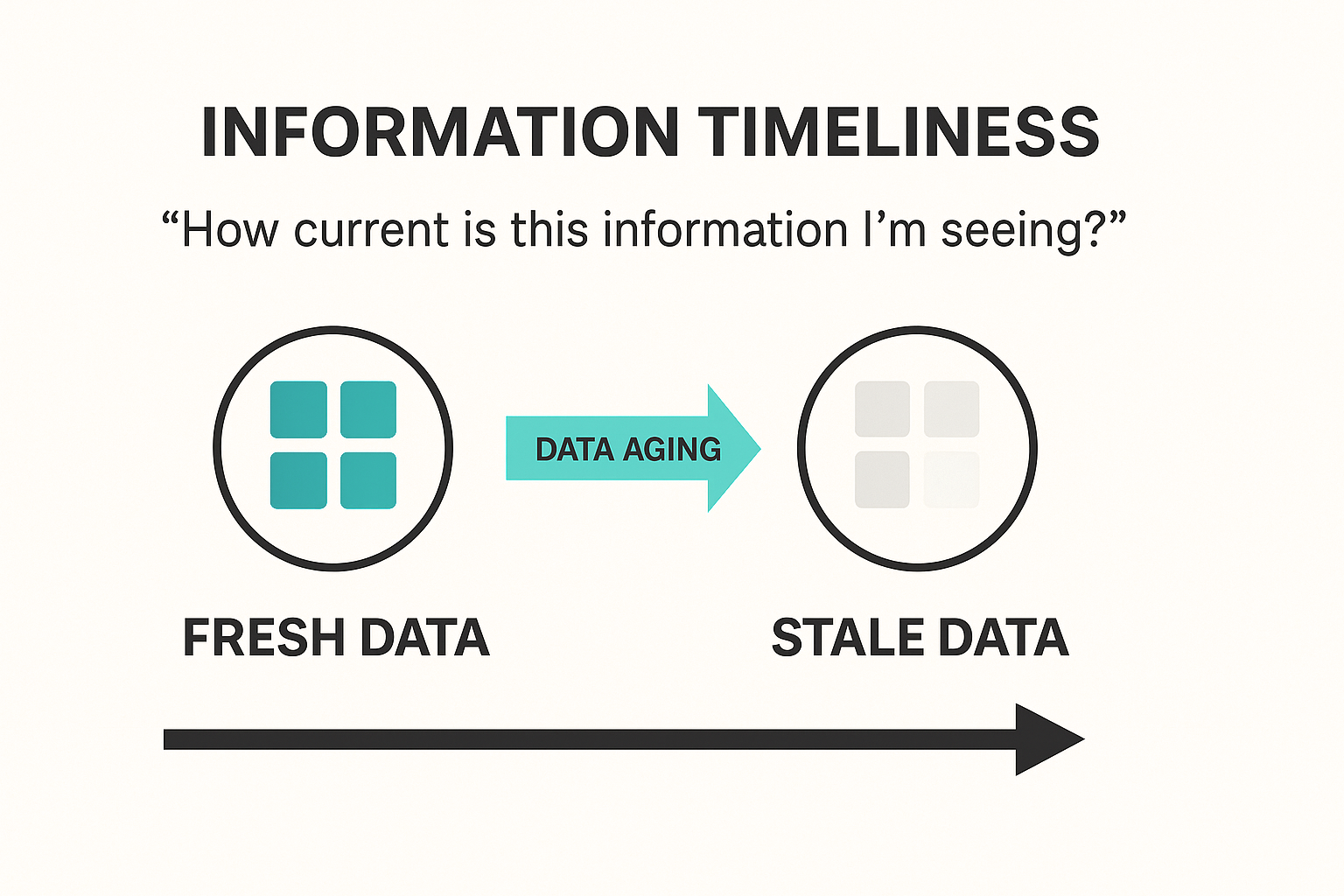 INFORMATION TIMELINESS

“How current is this information I’m seeing?”

DATA AGING

FRESH DATA

STALE DATA